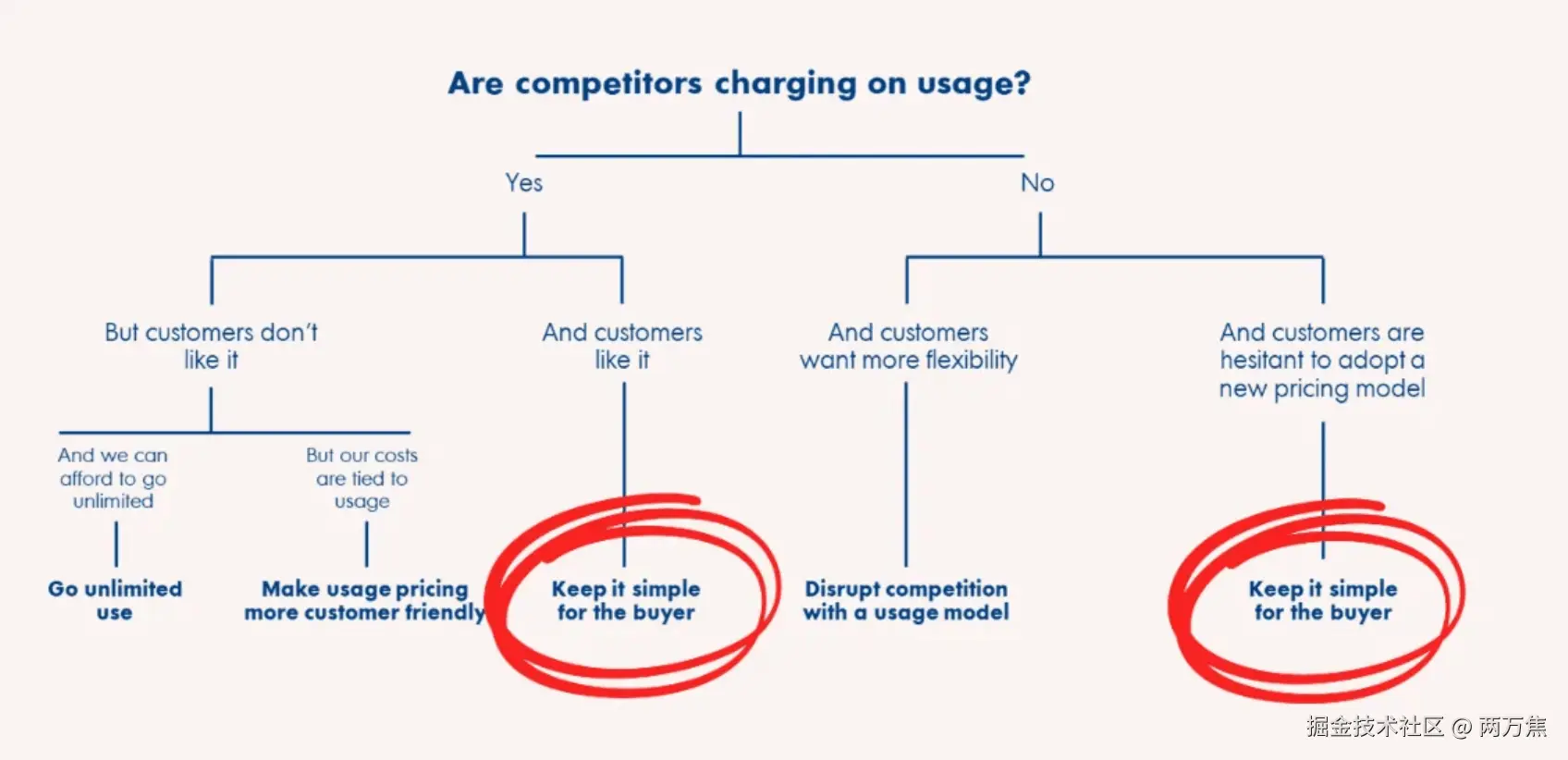 Are competitors charging on usage?

Yes

No

But customers don't like it

And customers like it

And customers want more flexibility

And customers are hesitant to adopt a new pricing model

And we can afford to go unlimited

But our costs are tied to usage

Go unlimited use

Make usage pricing more customer friendly

Keep it simple for the buyer

Disrupt competition with a usage model

Keep it simple for the buyer

掘金技术社区 @ 两万焦